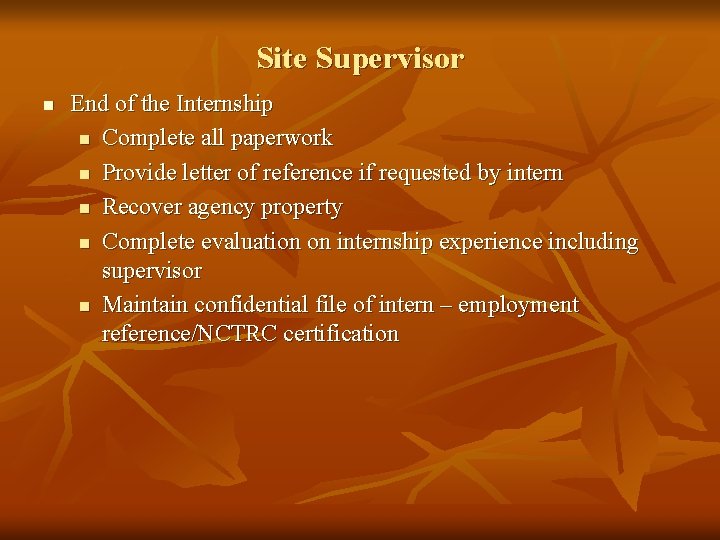 Site Supervisor

- End of the Internship
  - Complete all paperwork
  - Provide letter of reference if requested by intern
  - Recover agency property
  - Complete evaluation on internship experience including supervisor
  - Maintain confidential file of intern – employment reference/NCTRC certification